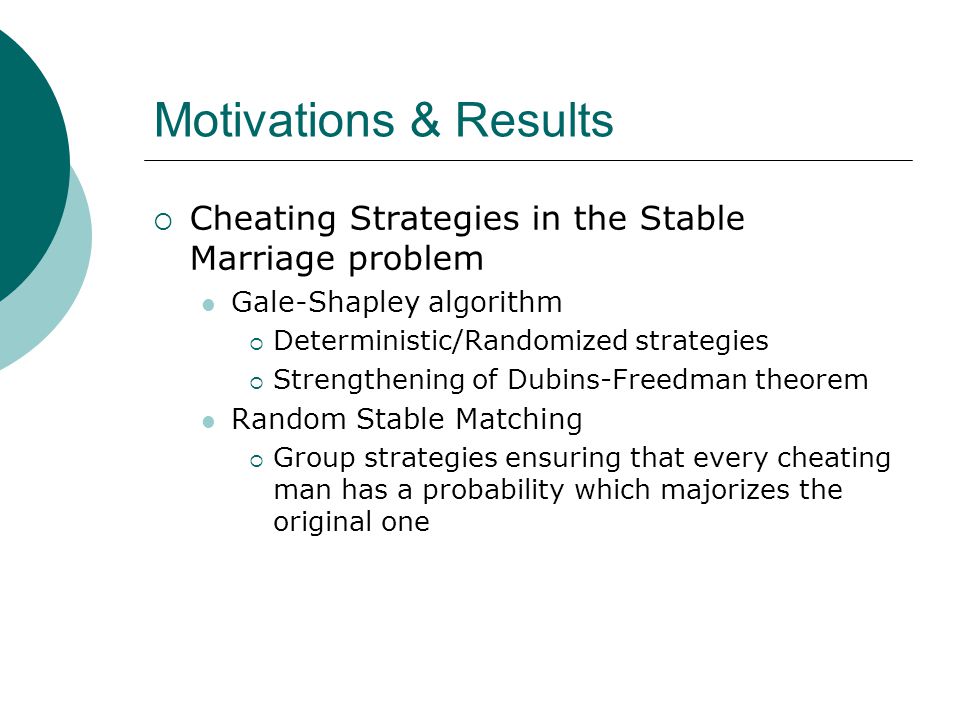 Motivations & Results

Cheating Strategies in the Stable Marriage problem

Gale-Shapley algorithm

Deterministic/Randomized strategies

Strengthening of Dubins-Freedman theorem

Random Stable Matching

Group strategies ensuring that every cheating man has a probability which majorizes the original one